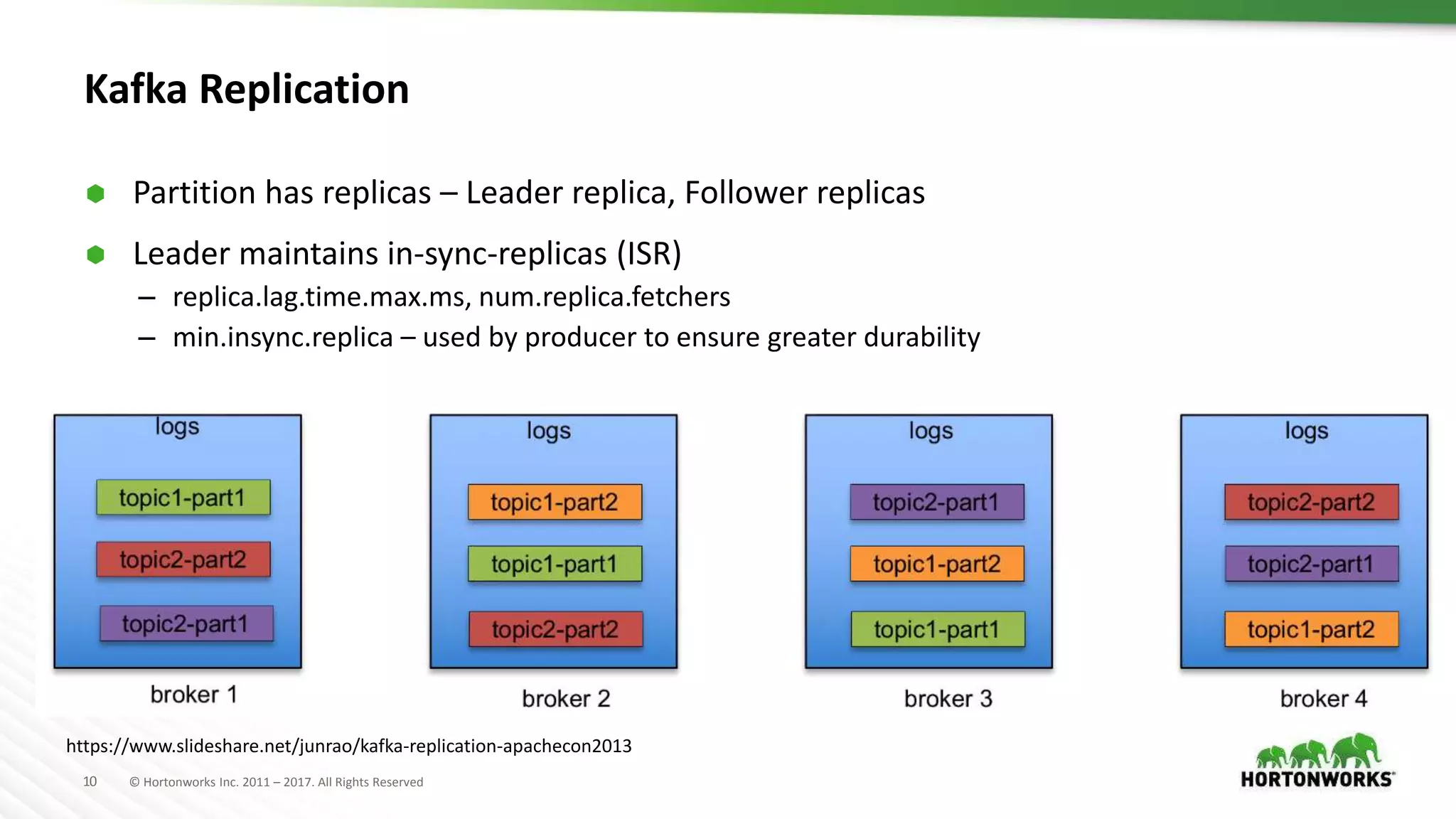 Kafka Replication

Partition has replicas – Leader replica, Follower replicas

Leader maintains in-sync-replicas (ISR)

– replica.lag.time.max.ms, num.replica.fetchers

– min.insync.replica – used by producer to ensure greater durability

logs

topic1-part1

topic2-part2

topic2-part1

broker 1

logs

topic1-part2

topic1-part1

topic2-part2

broker 2

logs

topic2-part1

topic1-part2

topic1-part1

broker 3

logs

topic2-part2

topic2-part1

topic1-part2

broker 4

https://www.slideshare.net/junrao/kafka-replication-apachecon2013

10 © Hortonworks Inc. 2011 – 2017. All Rights Reserved

HORTONWORKS